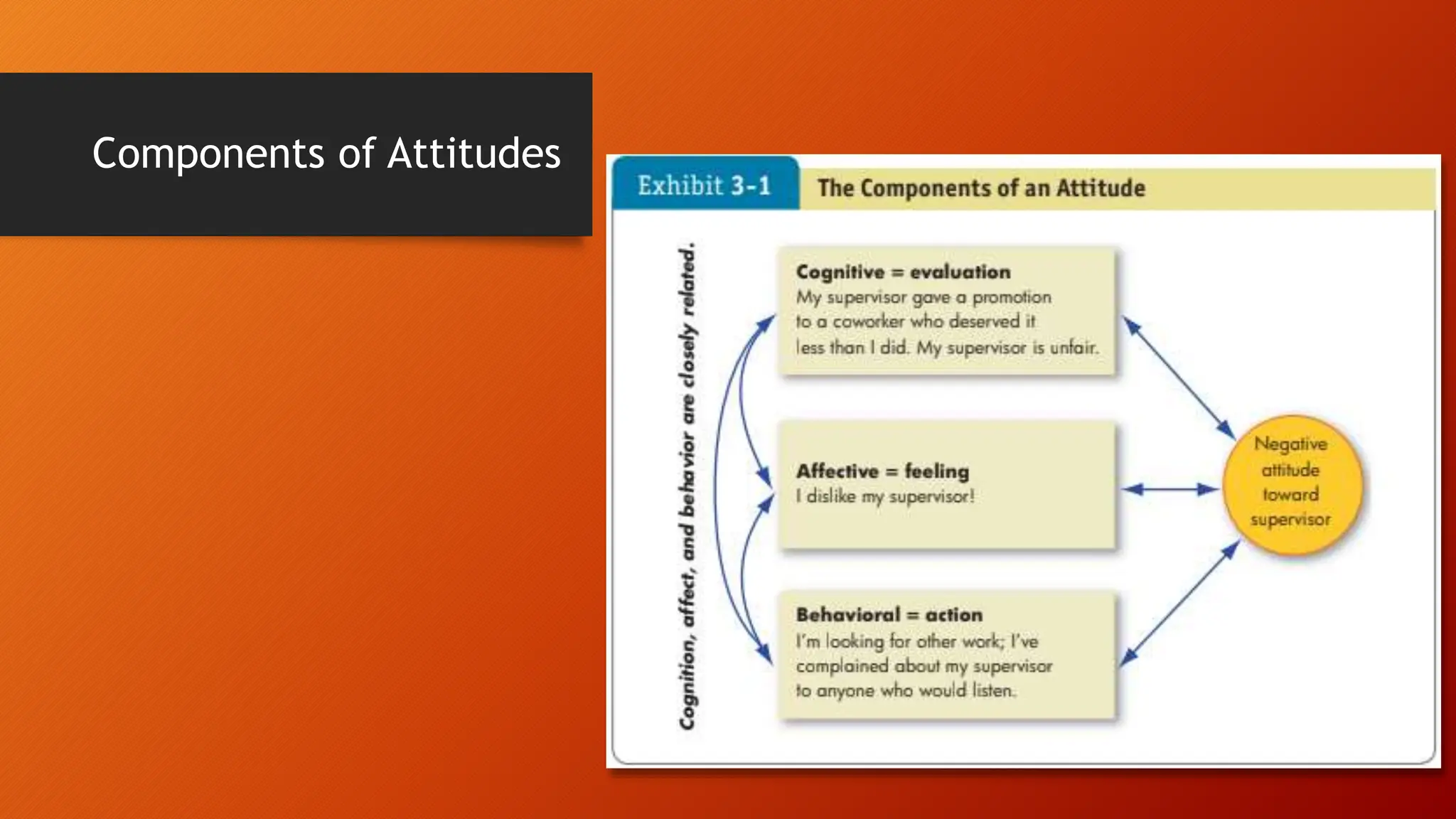 Components of Attitudes

Exhibit 3-1 The Components of an Attitude

Cognition, affect, and behavior are closely related.

Cognitive = evaluation
My supervisor gave a promotion to a coworker who deserved it less than I did. My supervisor is unfair.

Affective = feeling
I dislike my supervisor!

Behavioral = action
I'm looking for other work; I've complained about my supervisor to anyone who would listen.

Negative attitude toward supervisor